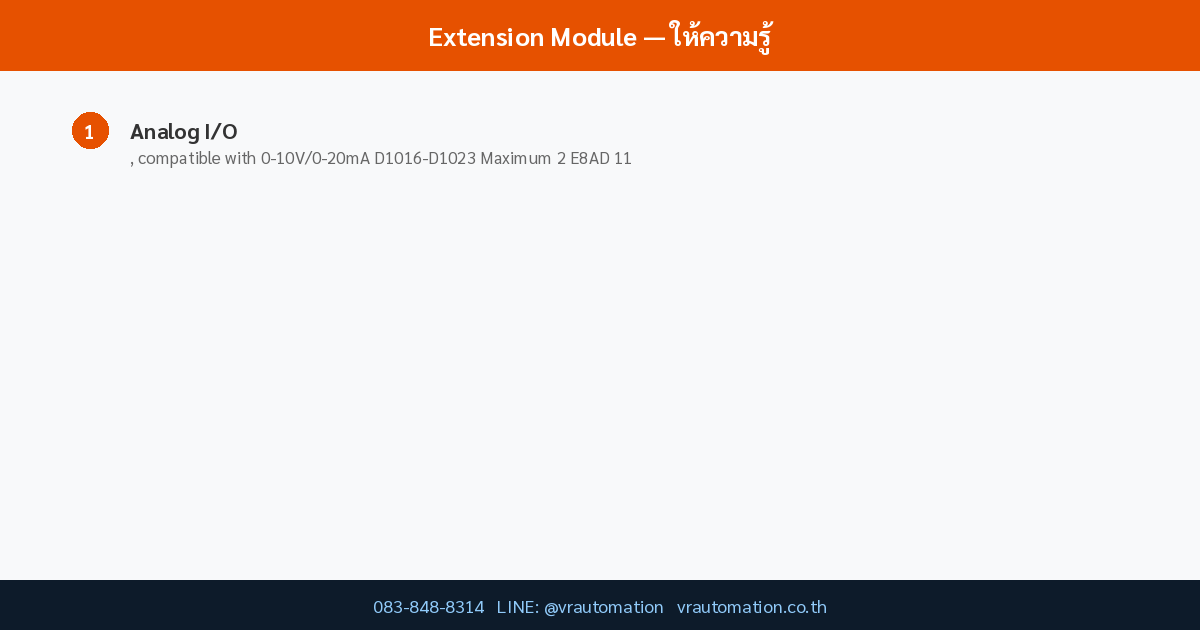 Extension Module — ให้ความรู้

1

Analog I/O

, compatible with 0-10V/0-20mA D1016-D1023 Maximum 2 E8AD 11

083-848-8314 LINE: @vrautomation vrautomation.co.th